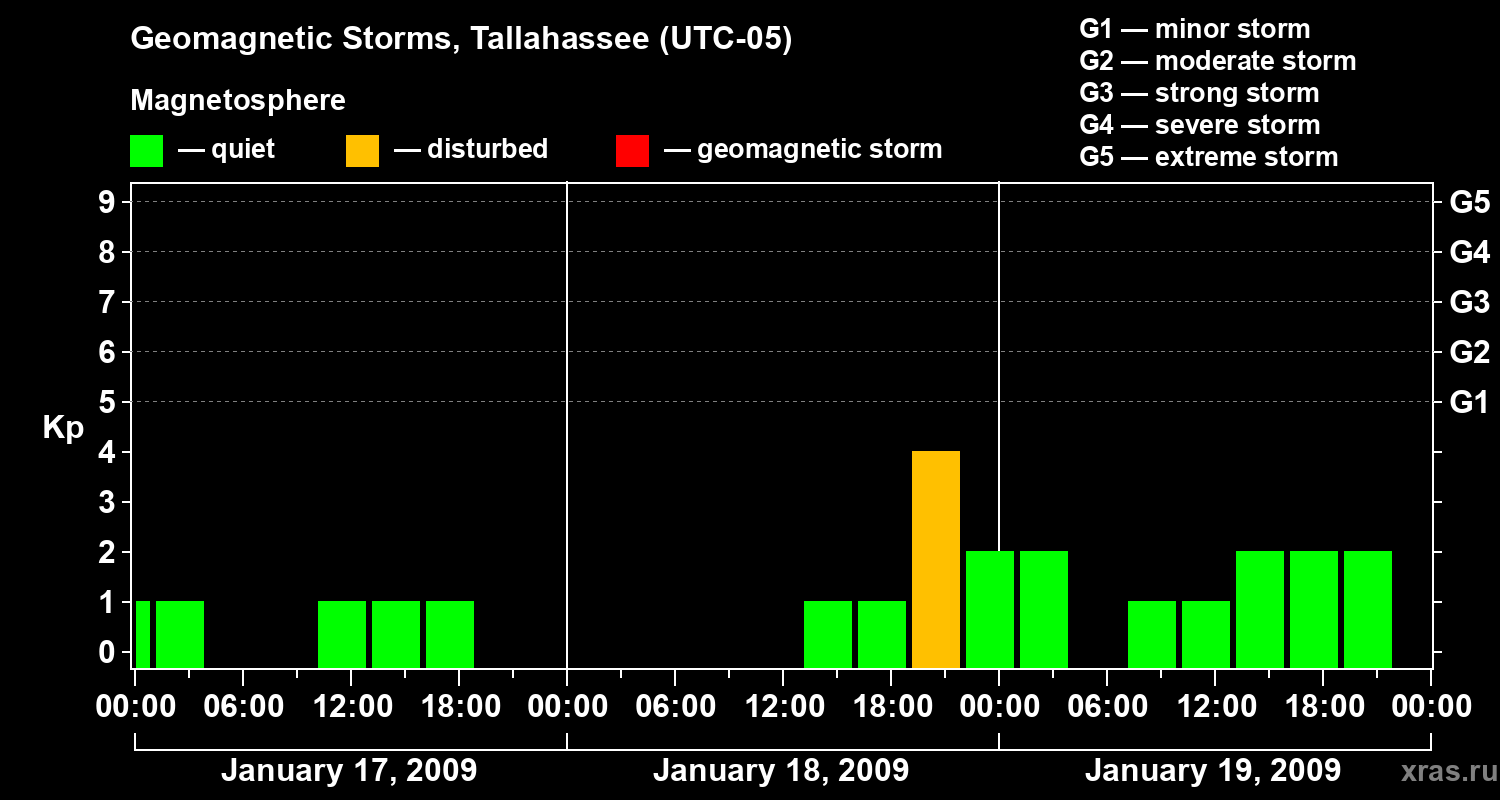 Geomagnetic Storms, Tallahassee (UTC-05)

Magnetosphere

— quiet — disturbed — geomagnetic storm

G1 — minor storm
G2 — moderate storm
G3 — strong storm
G4 — severe storm
G5 — extreme storm

Kp

9
8
7
6
5
4
3
2
1
0

G5
G4
G3
G2
G1

00:00 06:00 12:00 18:00 00:00 06:00 12:00 18:00 00:00 06:00 12:00 18:00 00:00

January 17, 2009 January 18, 2009 January 19, 2009

xras.ru